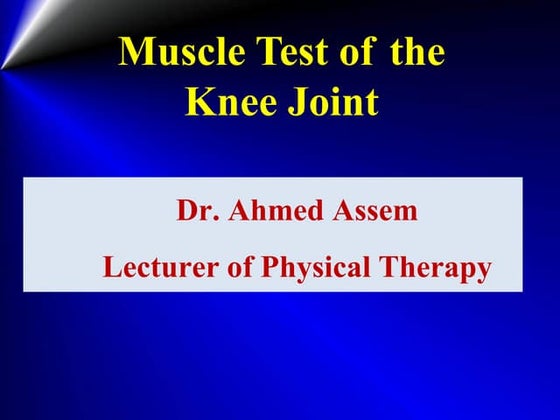 Muscle Test of the Knee Joint

Dr. Ahmed Assem

Lecturer of Physical Therapy